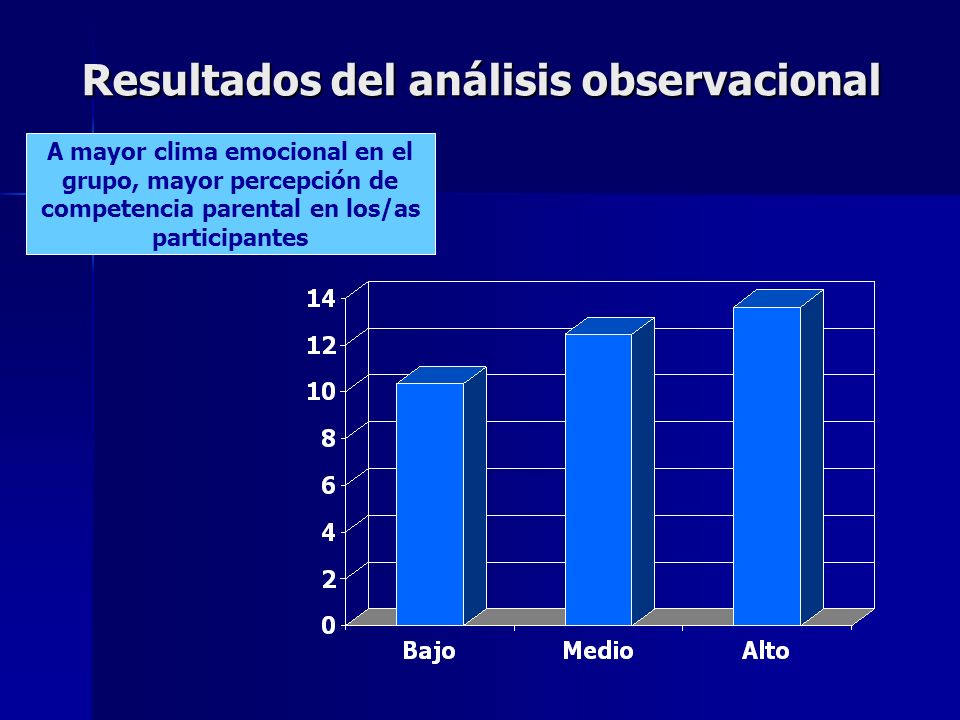 Resultados del análisis observacional

A mayor clima emocional en el grupo, mayor percepción de competencia parental en los/as participantes

14
12
10
8
6
4
2
0

Bajo
Medio
Alto